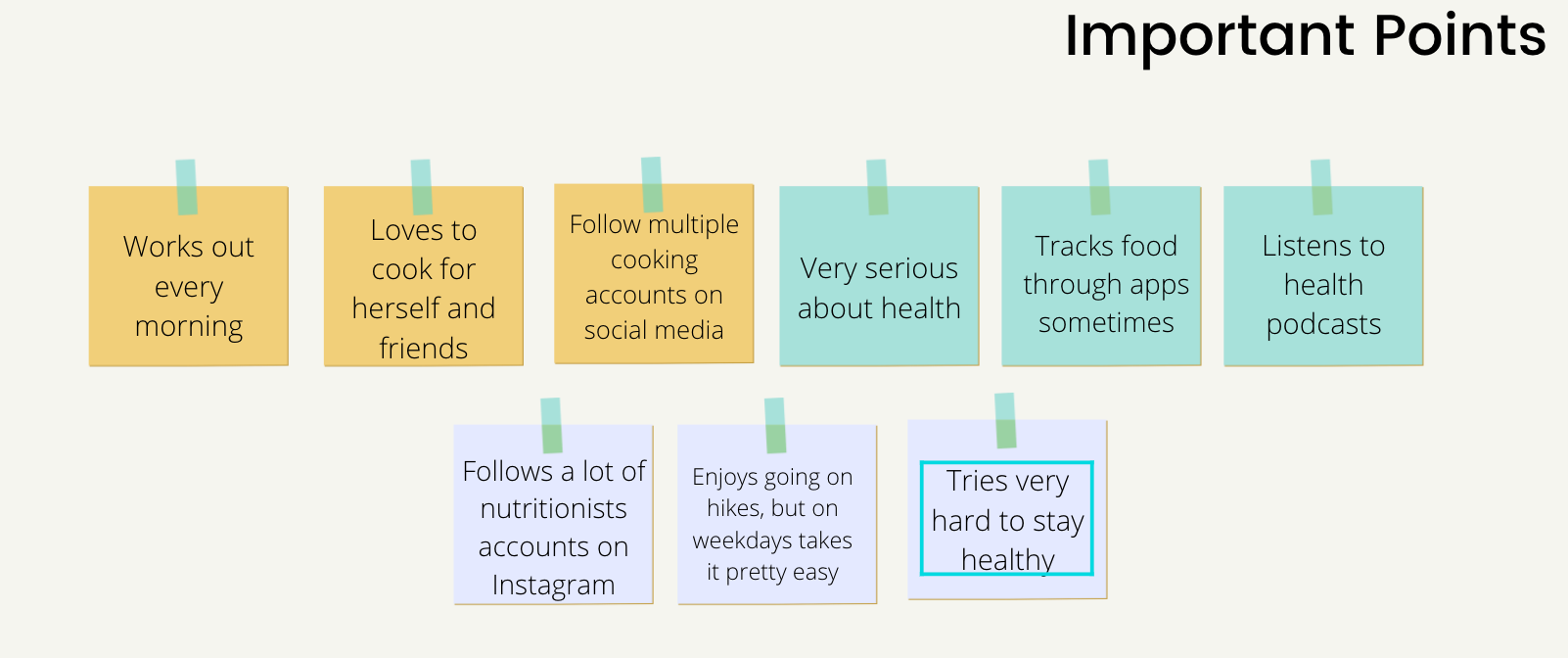 Important Points

Works out every morning

Loves to cook for herself and friends

Follow multiple cooking accounts on social media

Very serious about health

Tracks food through apps sometimes

Listens to health podcasts

Follows a lot of nutritionists accounts on Instagram

Enjoys going on hikes, but on weekdays takes it pretty easy

Tries very hard to stay healthy